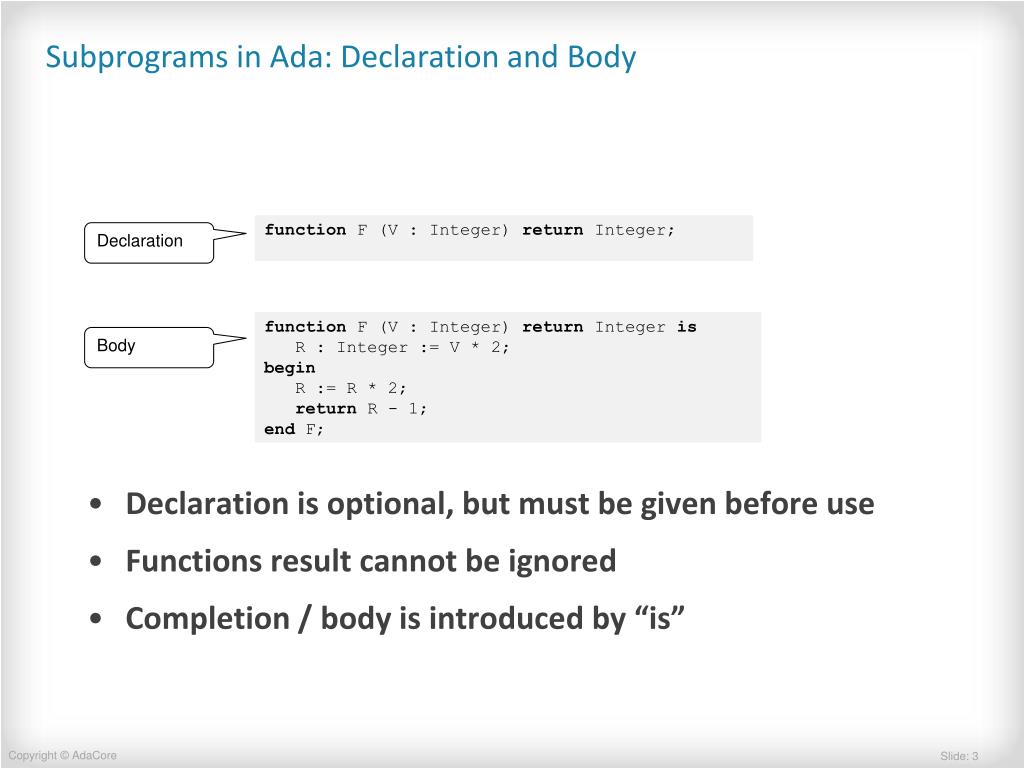 Subprograms in Ada: Declaration and Body

Declaration

function F (V : Integer) return Integer;

Body

function F (V : Integer) return Integer is
   R : Integer := V * 2;
begin
   R := R * 2;
   return R - 1;
end F;

• Declaration is optional, but must be given before use
• Functions result cannot be ignored
• Completion / body is introduced by “is”

Copyright © AdaCore

Slide: 3